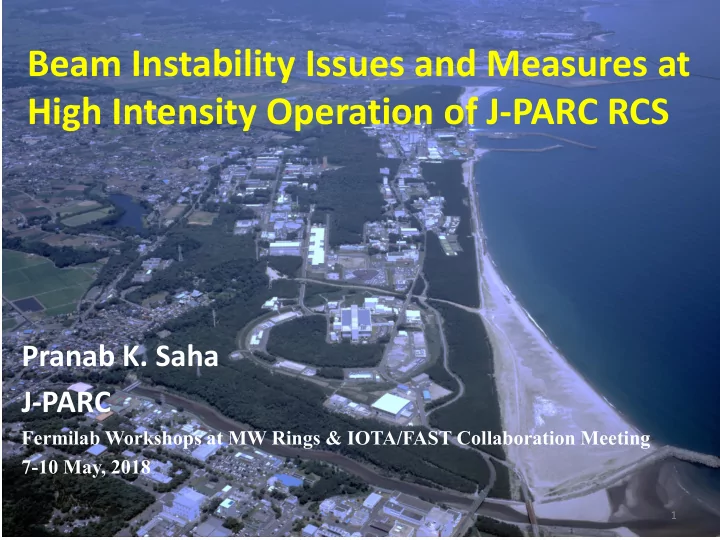 Beam Instability Issues and Measures at High Intensity Operation of J-PARC RCS

Pranab K. Saha
J-PARC
Fermilab Workshops at MW Rings & IOTA/FAST Collaboration Meeting
7-10 May, 2018

1